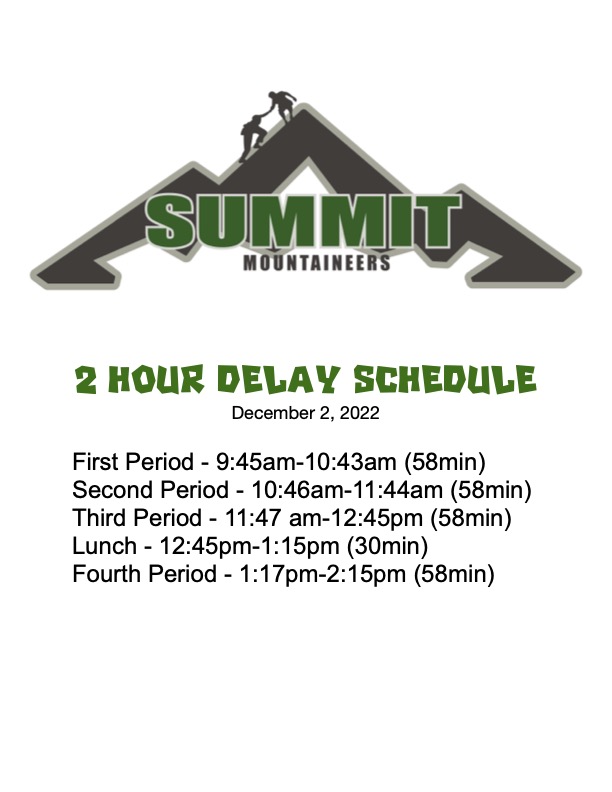 SUMMIT
MOUNTAINEERS

2 HOUR DELAY SCHEDULE
December 2, 2022

First Period - 9:45am-10:43am (58min)
Second Period - 10:46am-11:44am (58min)
Third Period - 11:47 am-12:45pm (58min)
Lunch - 12:45pm-1:15pm (30min)
Fourth Period - 1:17pm-2:15pm (58min)